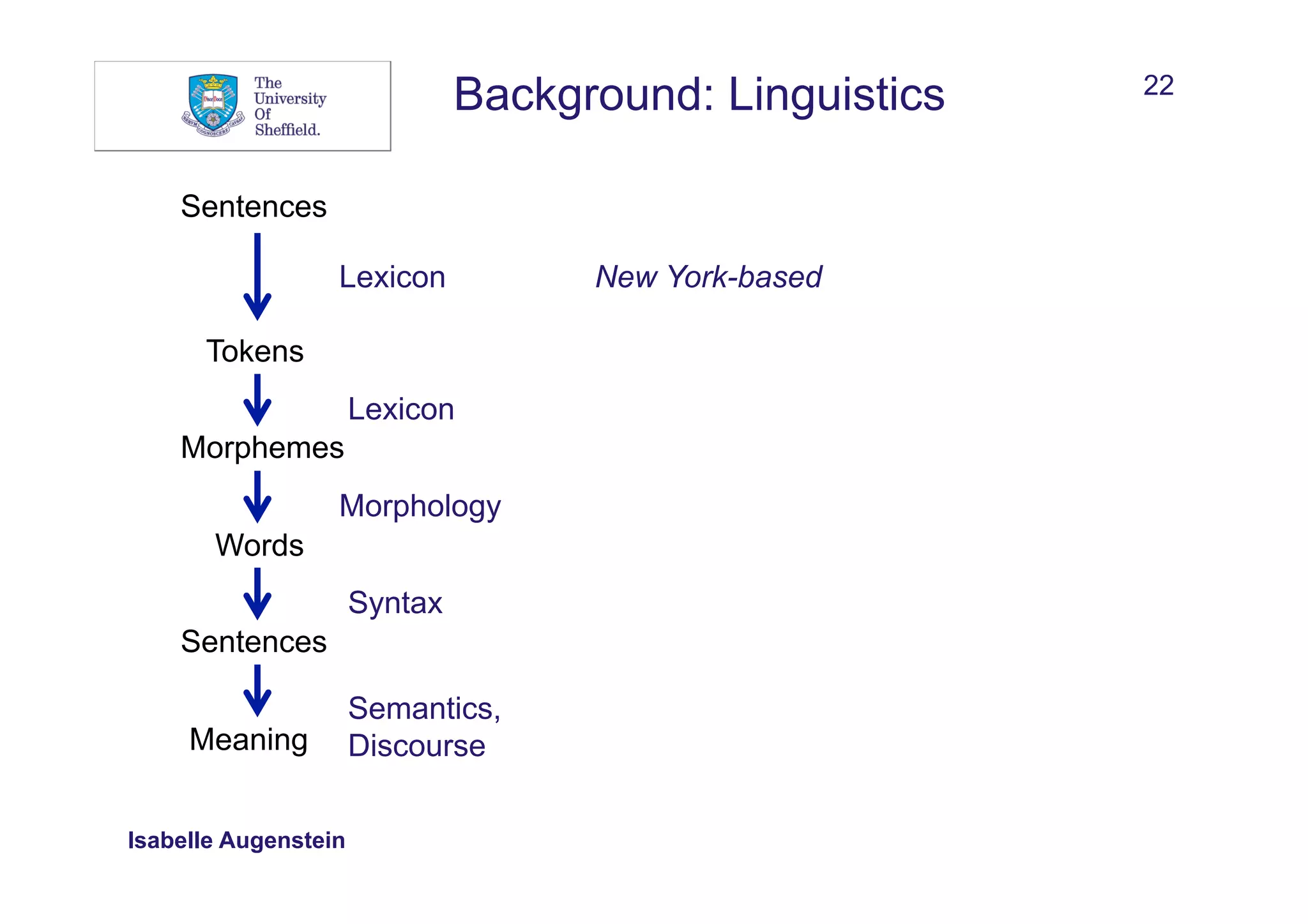 The University Of Sheffield.

Background: Linguistics

22

Sentences

Lexicon

New York-based

Tokens

Lexicon

Morphemes

Morphology

Words

Syntax

Sentences

Semantics, Discourse

Meaning

Isabelle Augenstein